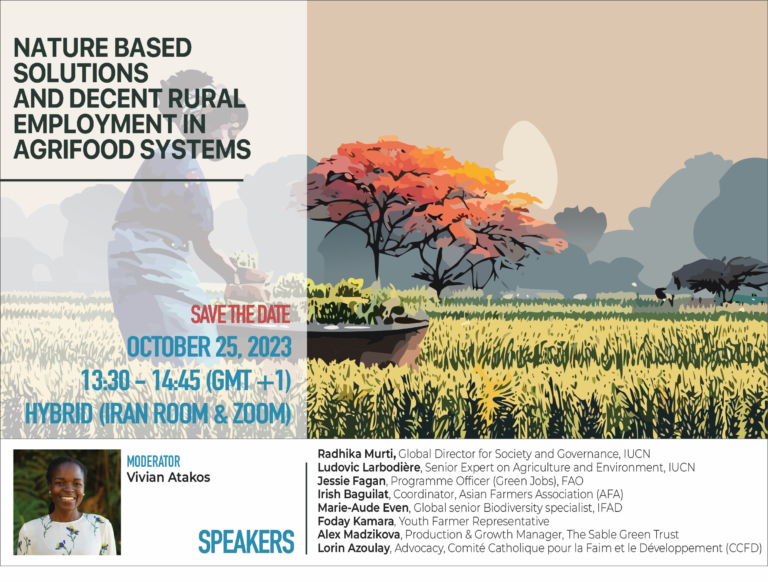 NATURE BASED SOLUTIONS AND DECENT RURAL EMPLOYMENT IN AGRIFOOD SYSTEMS

SAVE THE DATE
OCTOBER 25, 2023
13:30 - 14:45 (GMT +1)
HYBRID (IRAN ROOM & ZOOM)

MODERATOR
Vivian Atakos

SPEAKERS

Radhika Murti, Global Director for Society and Governance, IUCN
Ludovic Larbodière, Senior Expert on Agriculture and Environment, IUCN
Jessie Fagan, Programme Officer (Green Jobs), FAO
Irish Baguilat, Coordinator, Asian Farmers Association (AFA)
Marie-Aude Even, Global senior Biodiversity specialist, IFAD
Foday Kamara, Youth Farmer Representative
Alex Madzikova, Production & Growth Manager, The Sable Green Trust
Lorin Azoulay, Advocacy, Comité Catholique pour la Faim et le Développement (CCFD)